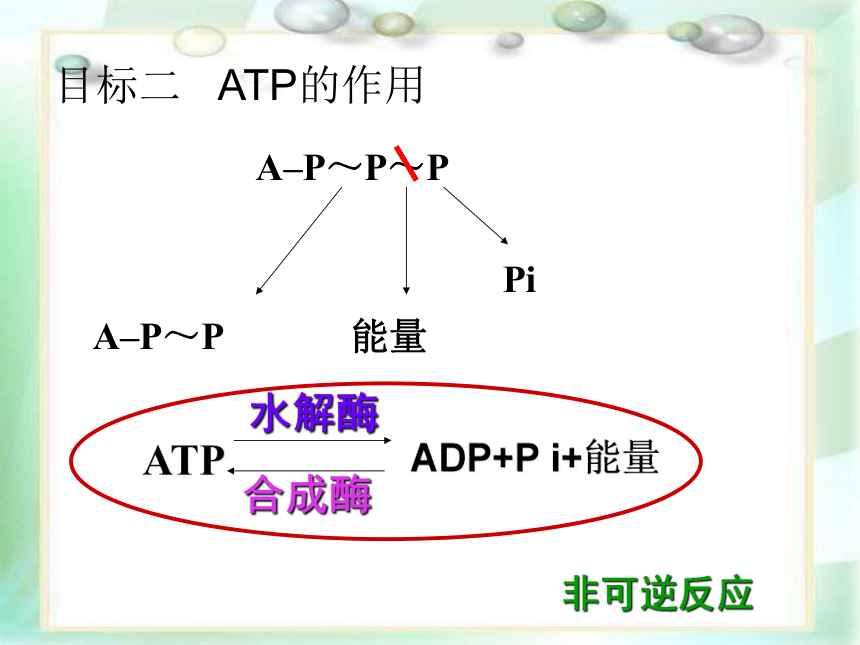 目标二 ATP的作用

A–P～P～P

Pi

A–P～P

能量

水解酶

ATP

ADP+P i+能量

合成酶

非可逆反应